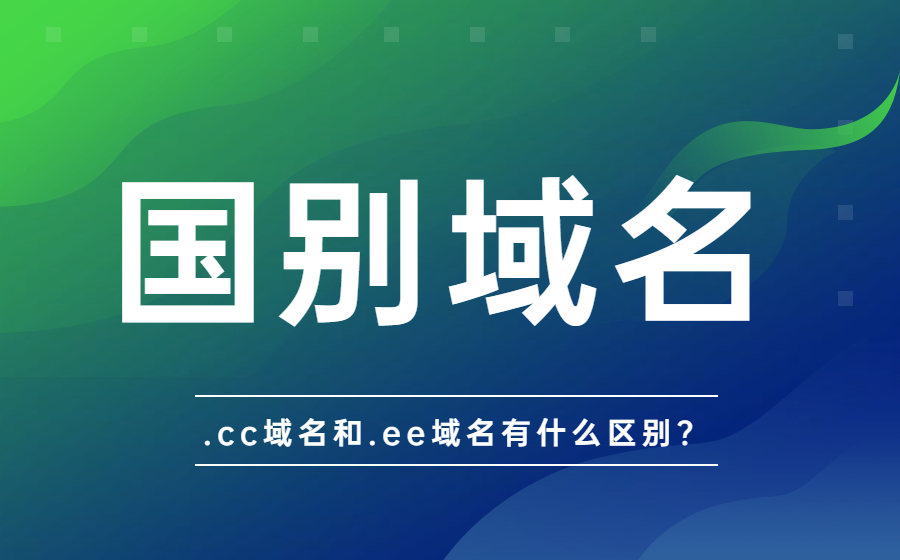 国别域名

.cc域名和.ee域名有什么区别？